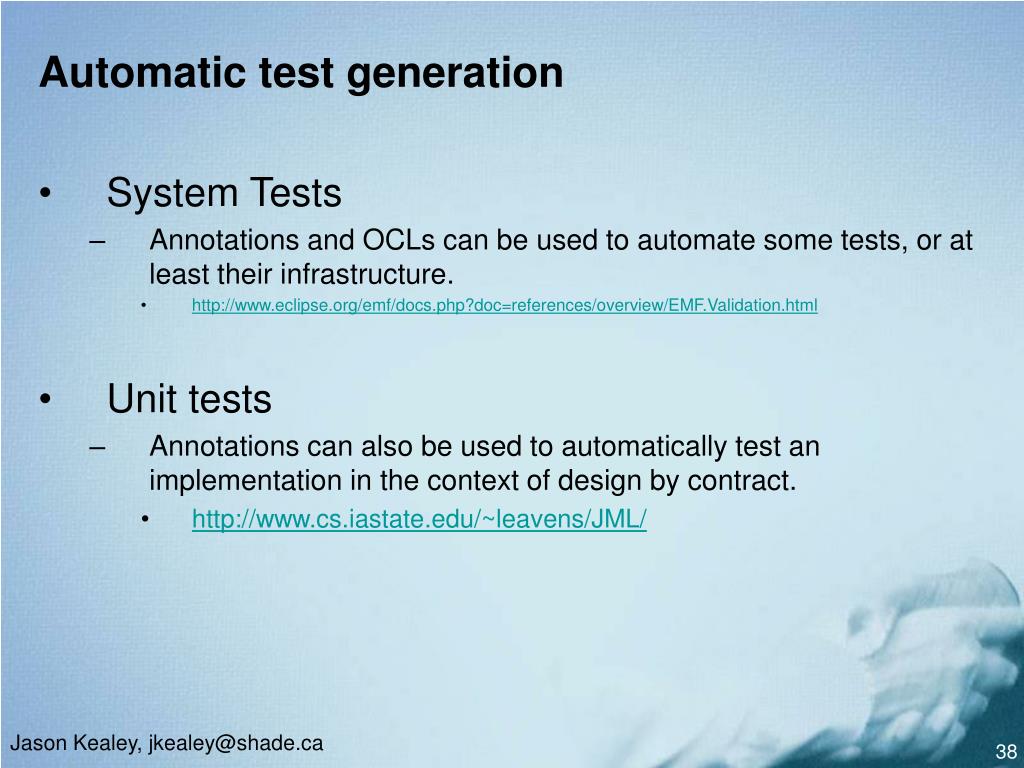 Automatic test generation

• System Tests
– Annotations and OCLs can be used to automate some tests, or at least their infrastructure.
• http://www.eclipse.org/emf/docs.php?doc=references/overview/EMF.Validation.html

• Unit tests
– Annotations can also be used to automatically test an implementation in the context of design by contract.
• http://www.cs.iastate.edu/~leavens/JML/

Jason Kealey, jkealey@shade.ca

38